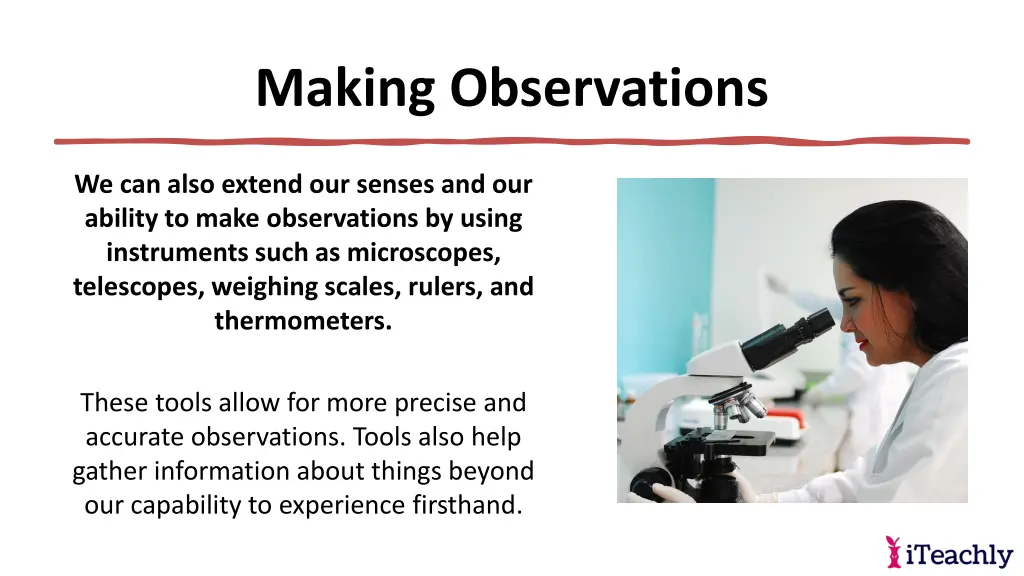 Making Observations

We can also extend our senses and our ability to make observations by using instruments such as microscopes, telescopes, weighing scales, rulers, and thermometers.

These tools allow for more precise and accurate observations. Tools also help gather information about things beyond our capability to experience firsthand.

iTeachly